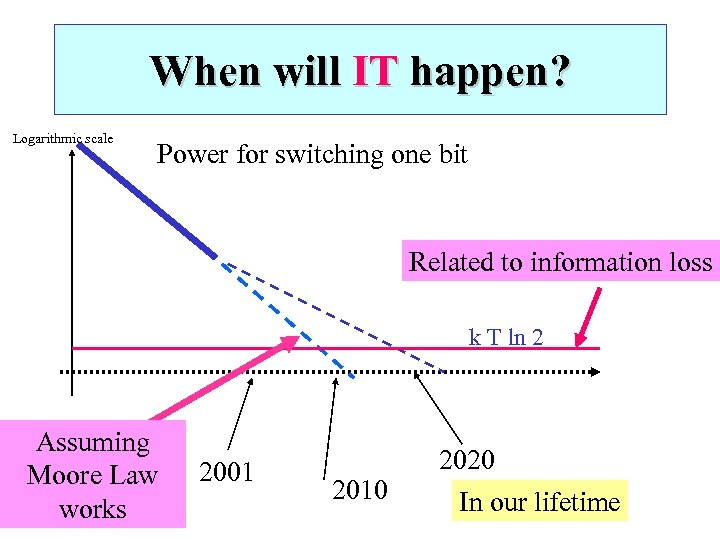 When will IT happen?

Logarithmic scale

Power for switching one bit

Related to information loss

k T ln 2

Assuming Moore Law works

2001

2010

2020

In our lifetime